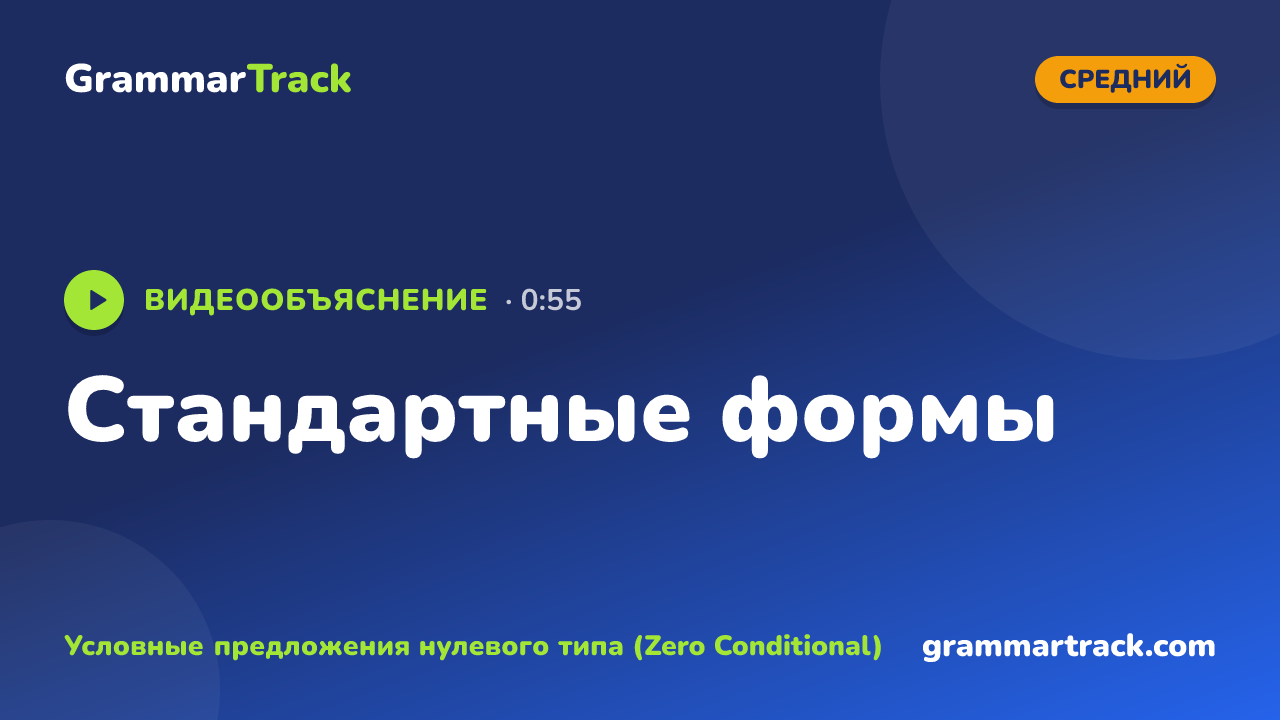 GrammarTrack

СРЕДНИЙ

ВИДЕООБЪЯСНЕНИЕ · 0:55

Стандартные формы

Условные предложения нулевого типа (Zero Conditional)

grammartrack.com